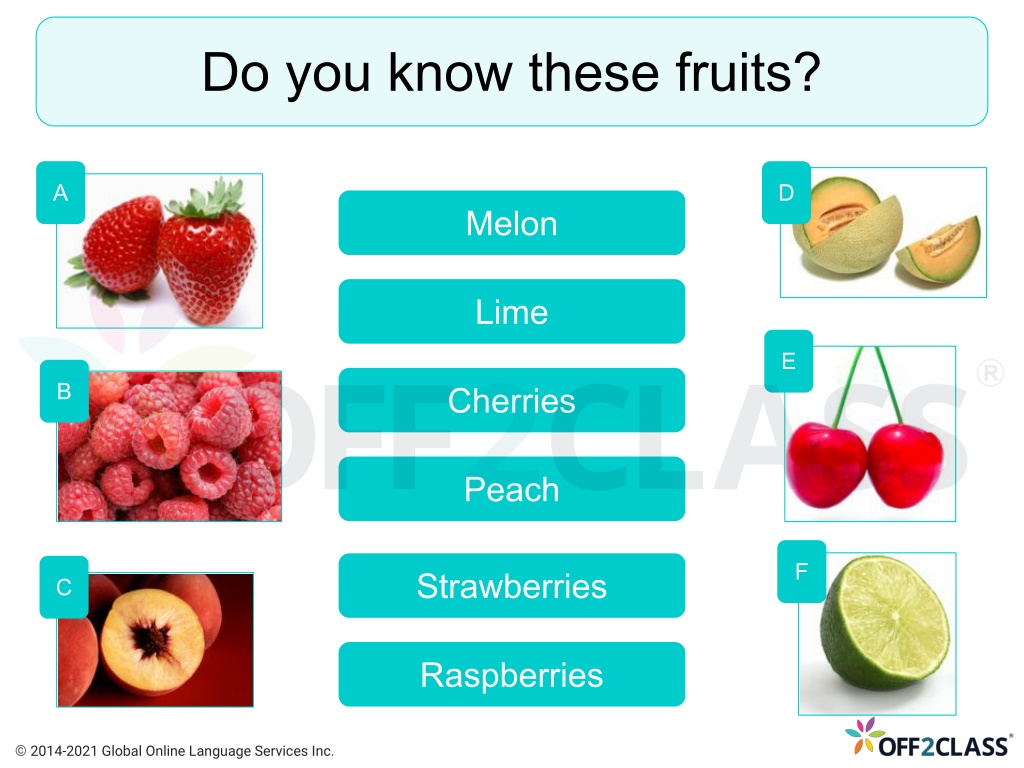 Do you know these fruits?

A

B

C

Melon

Lime

Cherries

Peach

Strawberries

Raspberries

D

E

F

OFF2CLASS®

© 2014-2021 Global Online Language Services Inc.

OFF2CLASS®